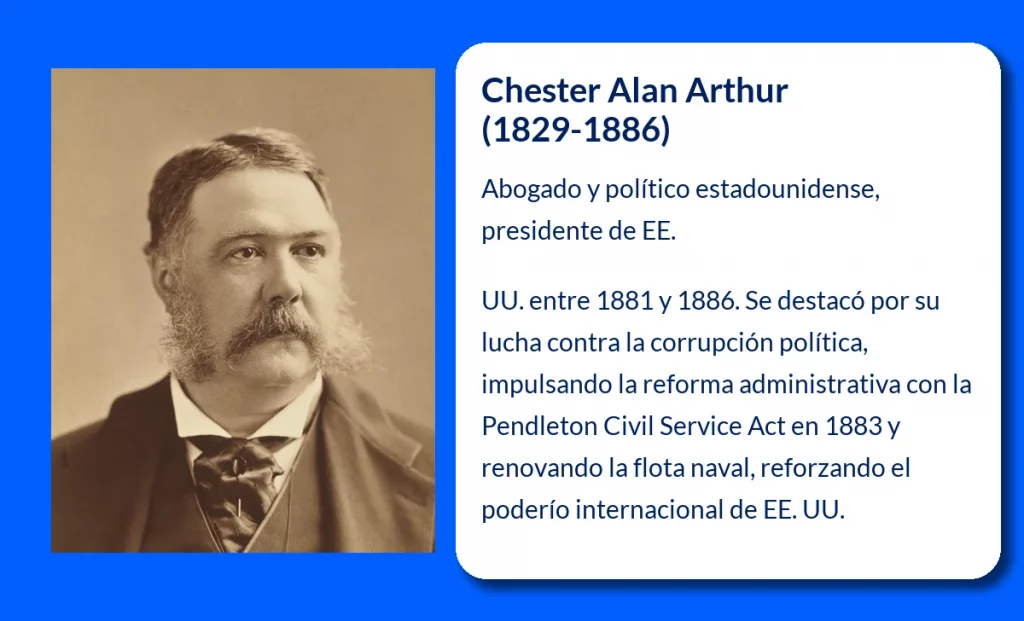 Chester Alan Arthur
(1829-1886)

Abogado y político estadounidense, presidente de EE.

UU. entre 1881 y 1886. Se destacó por su lucha contra la corrupción política, impulsando la reforma administrativa con la Pendleton Civil Service Act en 1883 y renovando la flota naval, reforzando el poderío internacional de EE. UU.